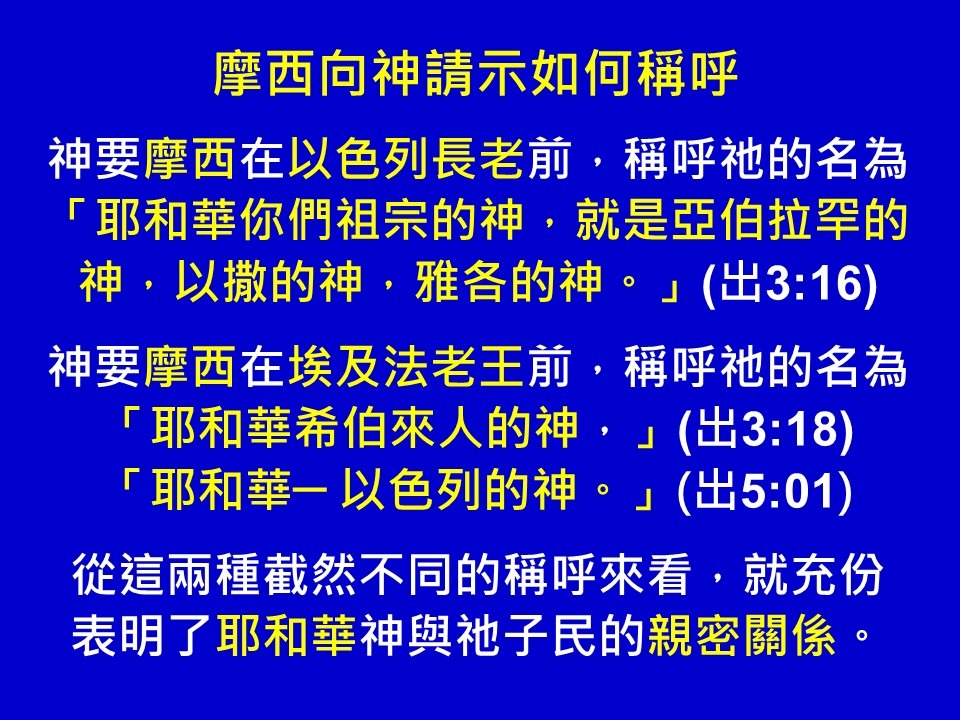 摩西向神請示如何稱呼

神要摩西在以色列長老前，稱呼祂的名為「耶和華你們祖宗的神，就是亞伯拉罕的神，以撒的神，雅各的神。」(出3:16)

神要摩西在埃及法老王前，稱呼祂的名為「耶和華希伯來人的神，」(出3:18)
「耶和華─ 以色列的神。」(出5:01)

從這兩種截然不同的稱呼來看，就充份表明了耶和華神與祂子民的親密關係。